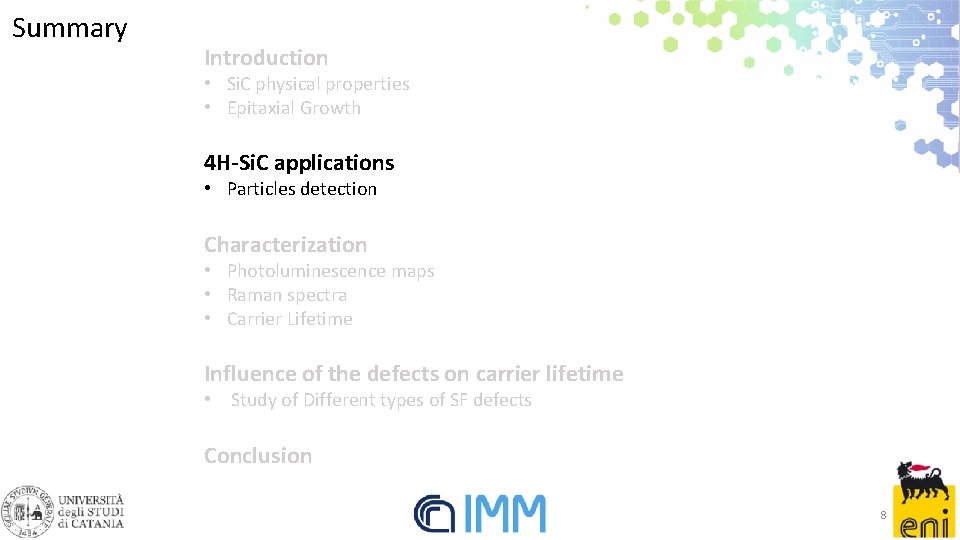 Summary

Introduction
• SiC physical properties
• Epitaxial Growth

4H-SiC applications
• Particles detection

Characterization
• Photoluminescence maps
• Raman spectra
• Carrier Lifetime

Influence of the defects on carrier lifetime
• Study of Different types of SF defects

Conclusion

UNIVERSITÀ degli STUDI di CATANIA

IMM

8

eni